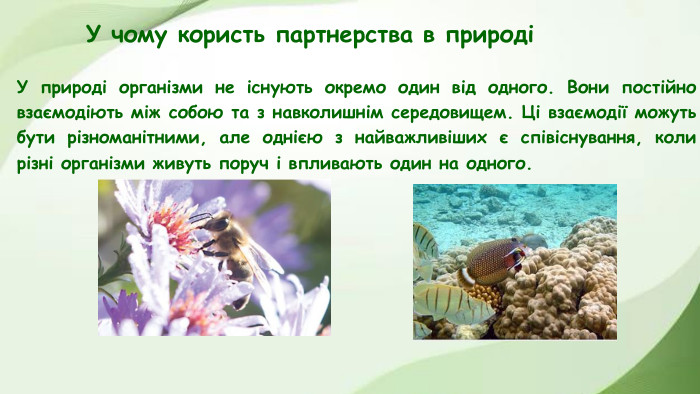 У чому користь партнерства в природі

У природі організми не існують окремо один від одного. Вони постійно взаємодіють між собою та з навколишнім середовищем. Ці взаємодії можуть бути різноманітними, але однією з найважливіших є співіснування, коли різні організми живуть поруч і впливають один на одного.